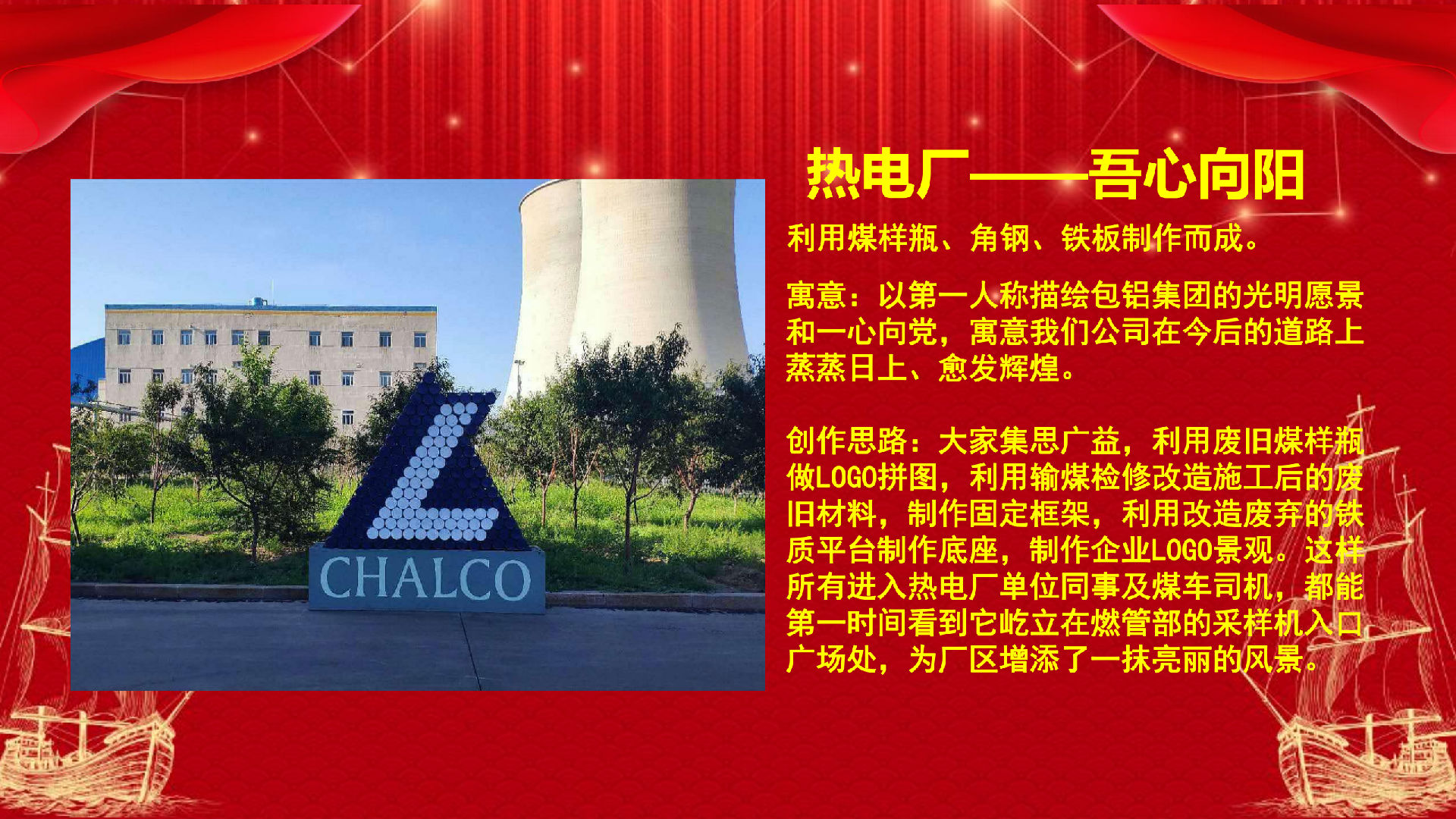 CHALCO

热电厂——吾心向阳

利用煤样瓶、角钢、铁板制作而成。

寓意：以第一人称描绘包铝集团的光明愿景和一心向党，寓意我们公司在今后的道路上蒸蒸日上、愈发辉煌。

创作思路：大家集思广益，利用废旧煤样瓶做LOGO拼图，利用输煤检修改造施工后的废旧材料，制作固定框架，利用改造废弃的铁质平台制作底座，制作企业LOGO景观。这样所有进入热电厂单位同事及煤车司机，都能第一时间看到它屹立在燃管部的采样机入口广场处，为厂区增添了一抹亮丽的风景。